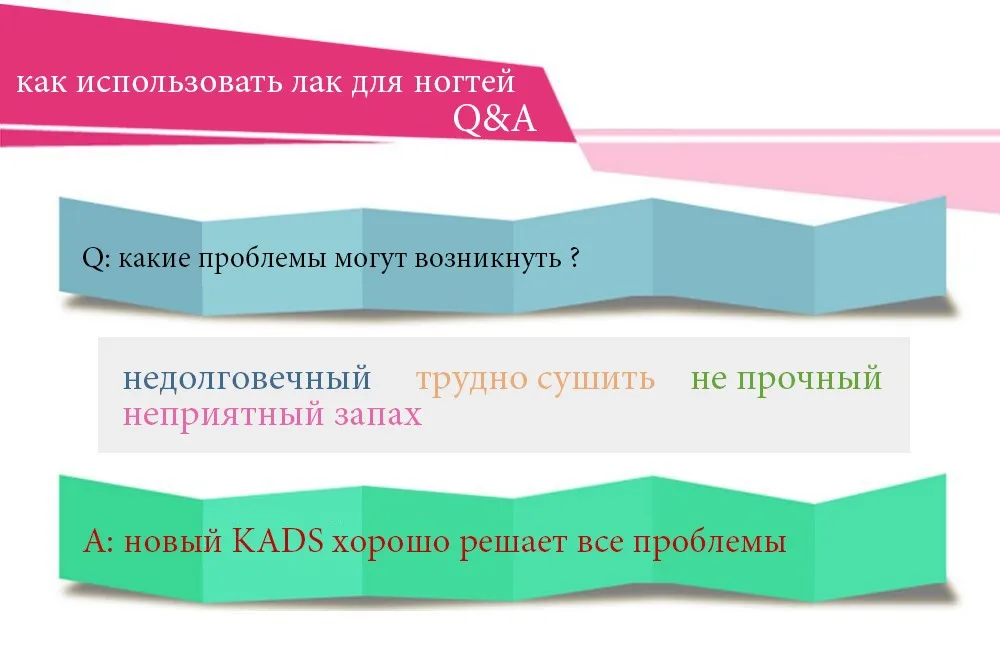 как использовать лак для ногтей
Q&A

Q: какие проблемы могут возникнуть ?

недолговечный трудно сушить не прочный
неприятный запах

A: новый KADS хорошо решает все проблемы